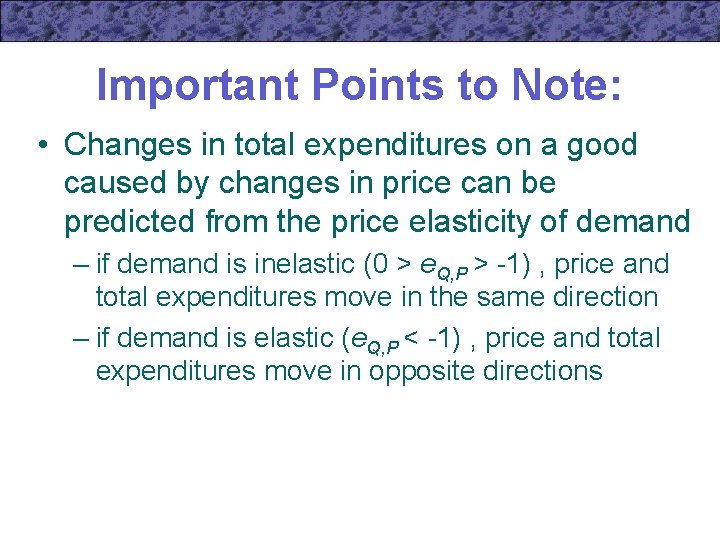 Important Points to Note:

• Changes in total expenditures on a good caused by changes in price can be predicted from the price elasticity of demand

– if demand is inelastic ($0 > e_{Q,P} > -1$) , price and total expenditures move in the same direction

– if demand is elastic ($e_{Q,P} < -1$) , price and total expenditures move in opposite directions